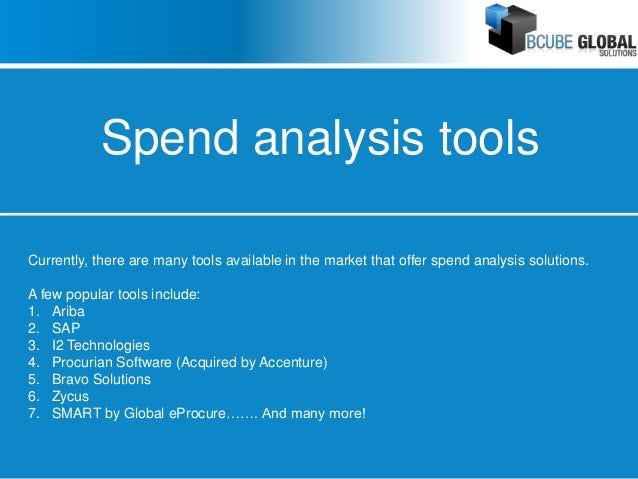 BCUBE GLOBAL
SOLUTIONS

Spend analysis tools

Currently, there are many tools available in the market that offer spend analysis solutions.

A few popular tools include:
1. Ariba
2. SAP
3. I2 Technologies
4. Procurian Software (Acquired by Accenture)
5. Bravo Solutions
6. Zycus
7. SMART by Global eProcure……. And many more!